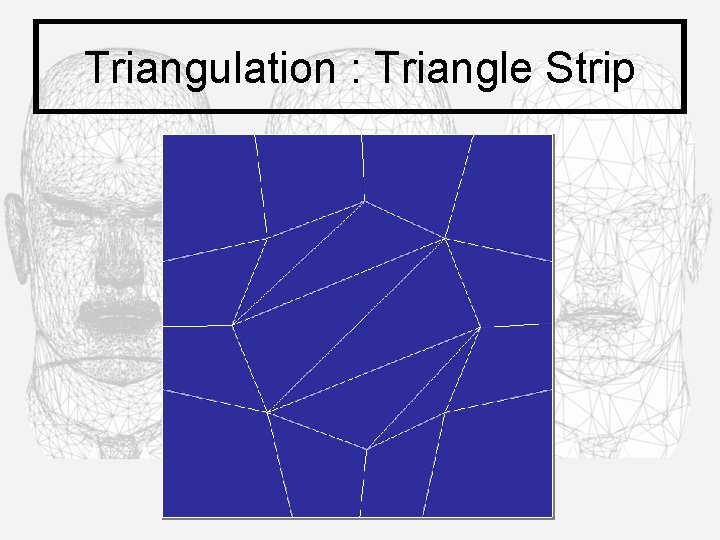 Triangulation : Triangle Strip